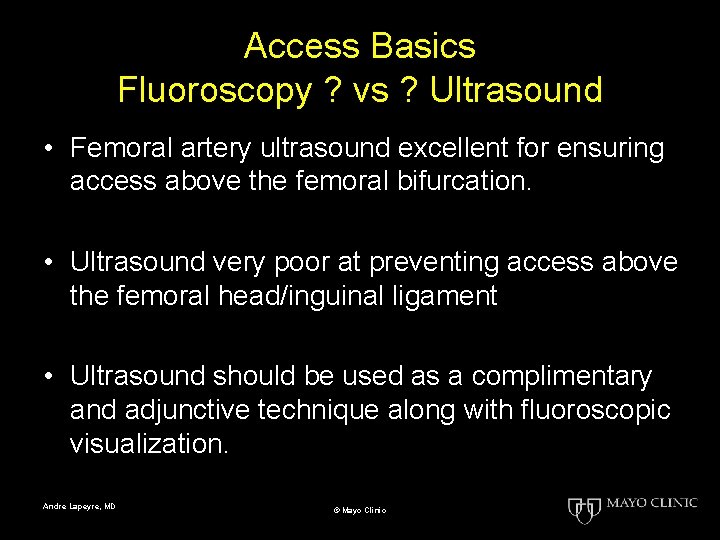 Access Basics
Fluoroscopy ? vs ? Ultrasound

• Femoral artery ultrasound excellent for ensuring access above the femoral bifurcation.

• Ultrasound very poor at preventing access above the femoral head/inguinal ligament

• Ultrasound should be used as a complimentary and adjunctive technique along with fluoroscopic visualization.

Andre Lapeyre, MD

© Mayo Clinic

MAYO CLINIC